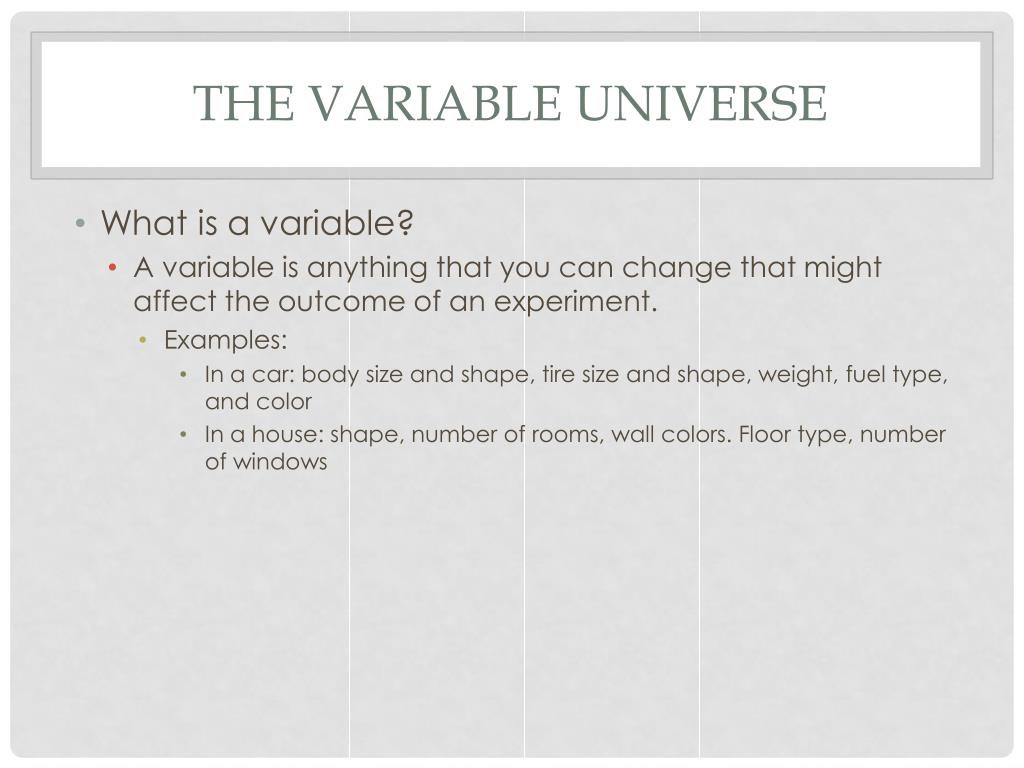 THE VARIABLE UNIVERSE

• What is a variable?
  • A variable is anything that you can change that might affect the outcome of an experiment.
    • Examples:
      • In a car: body size and shape, tire size and shape, weight, fuel type, and color
      • In a house: shape, number of rooms, wall colors. Floor type, number of windows